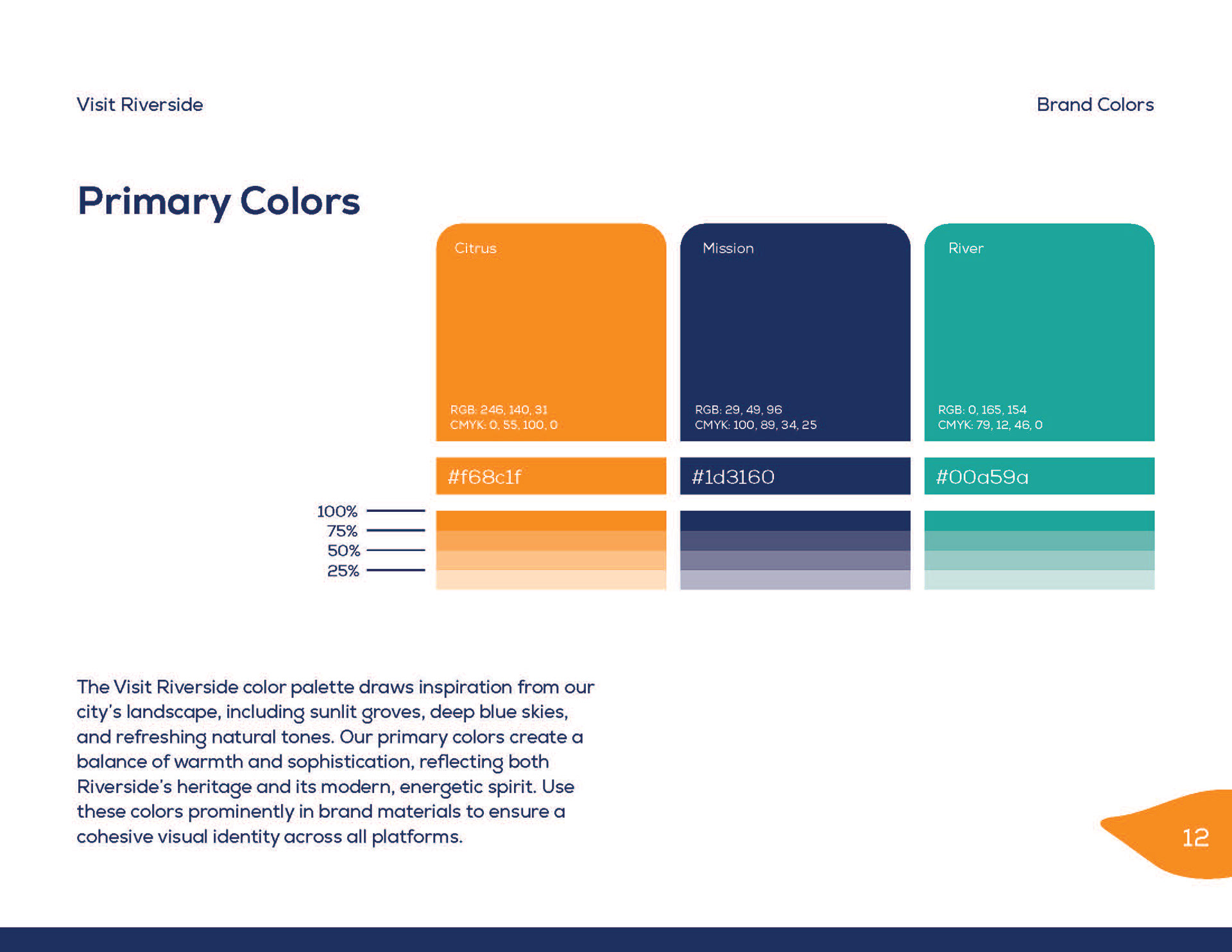 Visit Riverside

Brand Colors

Primary Colors

Citrus

RGB: 246, 140, 31
CMYK: 0, 55, 100, 0

#f68c1f

Mission

RGB: 29, 49, 96
CMYK: 100, 89, 34, 25

#1d3160

River

RGB: 0, 165, 154
CMYK: 79, 12, 46, 0

#00a59a

100%
75%
50%
25%

The Visit Riverside color palette draws inspiration from our city's landscape, including sunlit groves, deep blue skies, and refreshing natural tones. Our primary colors create a balance of warmth and sophistication, reflecting both Riverside's heritage and its modern, energetic spirit. Use these colors prominently in brand materials to ensure a cohesive visual identity across all platforms.

12